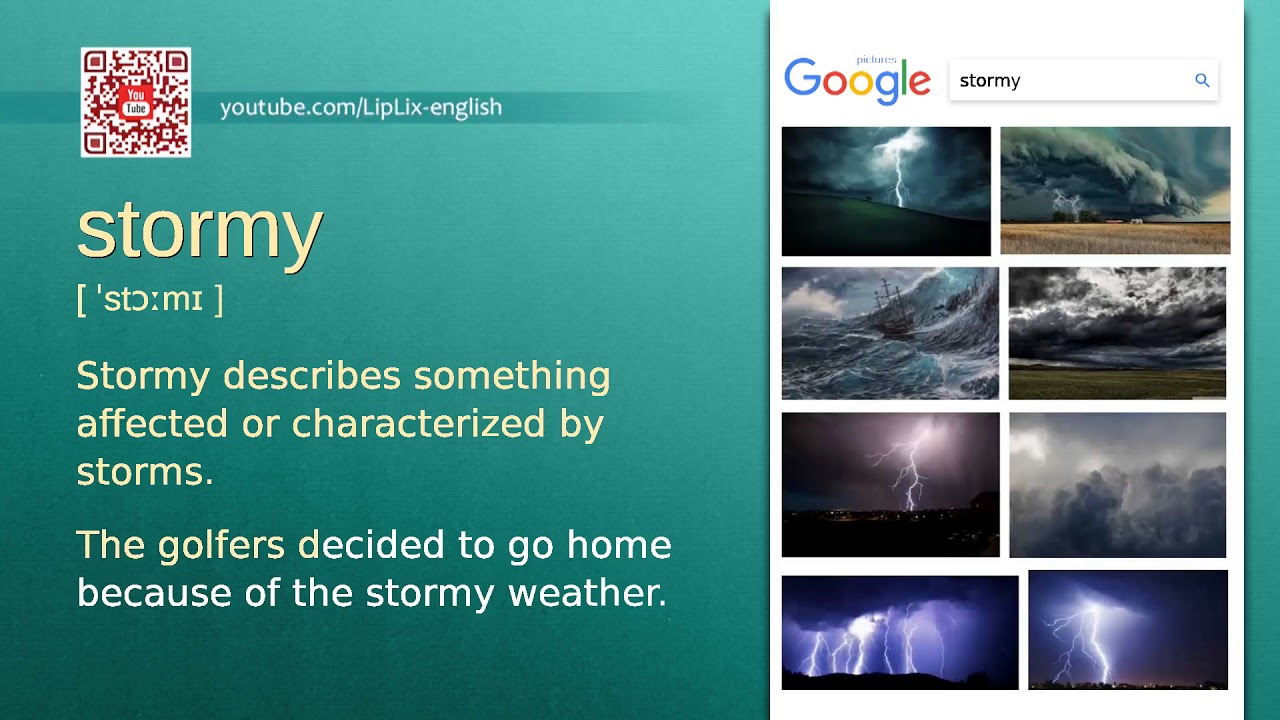 You Tube

youtube.com/LipLix-english

stormy

[ ˈstɔːmɪ ]

Stormy describes something affected or characterized by storms.

The golfers decided to go home because of the stormy weather.

Google pictures

stormy